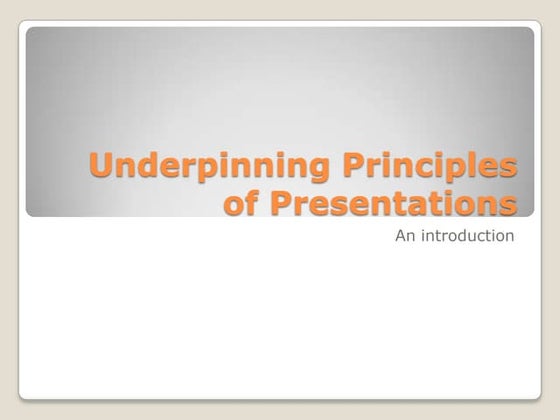 Underpinning Principles of Presentations

An introduction